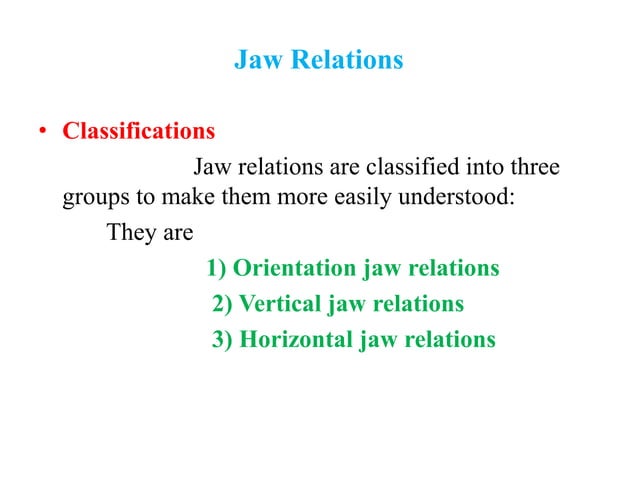 Jaw Relations

• Classifications

Jaw relations are classified into three groups to make them more easily understood:

They are

1) Orientation jaw relations

2) Vertical jaw relations

3) Horizontal jaw relations